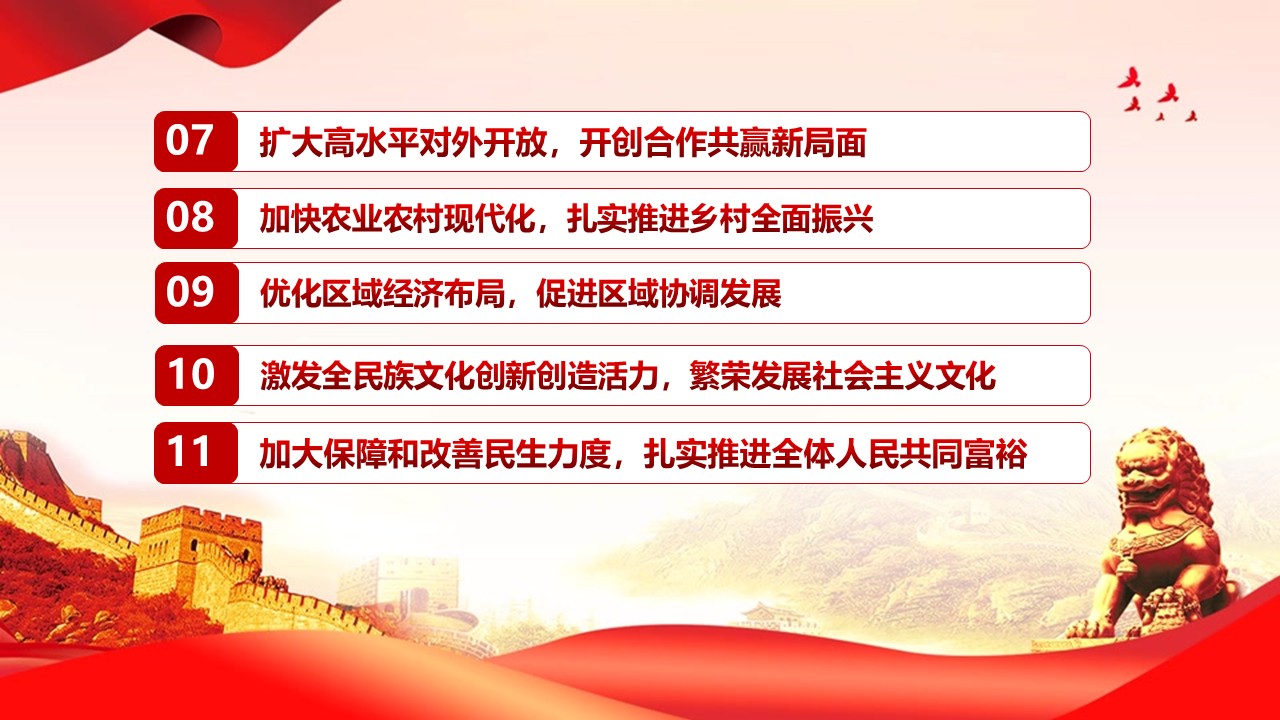 07 扩大高水平对外开放，开创合作共赢新局面

08 加快农业农村现代化，扎实推进乡村全面振兴

09 优化区域经济布局，促进区域协调发展

10 激发全民族文化创新创造活力，繁荣发展社会主义文化

11 加大保障和改善民生力度，扎实推进全体人民共同富裕